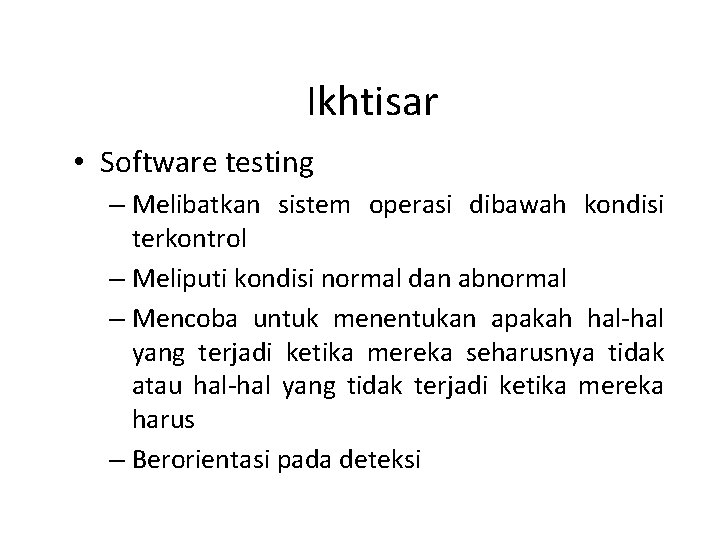 Ikhtisar

• Software testing
– Melibatkan sistem operasi dibawah kondisi terkontrol
– Meliputi kondisi normal dan abnormal
– Mencoba untuk menentukan apakah hal-hal yang terjadi ketika mereka seharusnya tidak atau hal-hal yang tidak terjadi ketika mereka harus
– Berorientasi pada deteksi